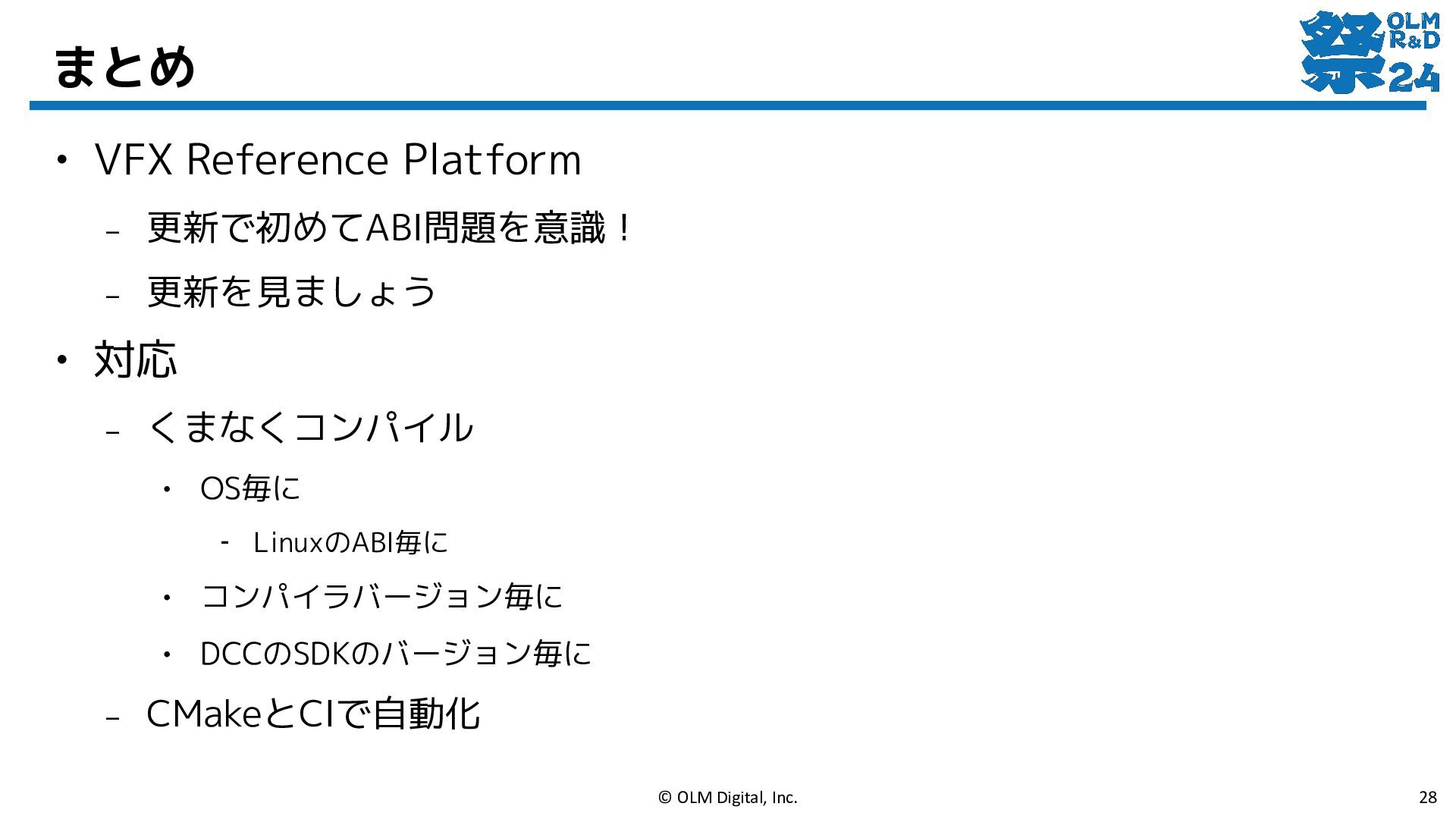 まとめ

祭 OLM R&D 24

• VFX Reference Platform

- 更新で初めてABI問題を意識！

- 更新を見ましょう

• 対応

- くまなくコンパイル

• OS毎に

- LinuxのABI毎に

• コンパイラバージョン毎に

• DCCのSDKのバージョン毎に

- CMakeとCIで自動化

© OLM Digital, Inc.

28